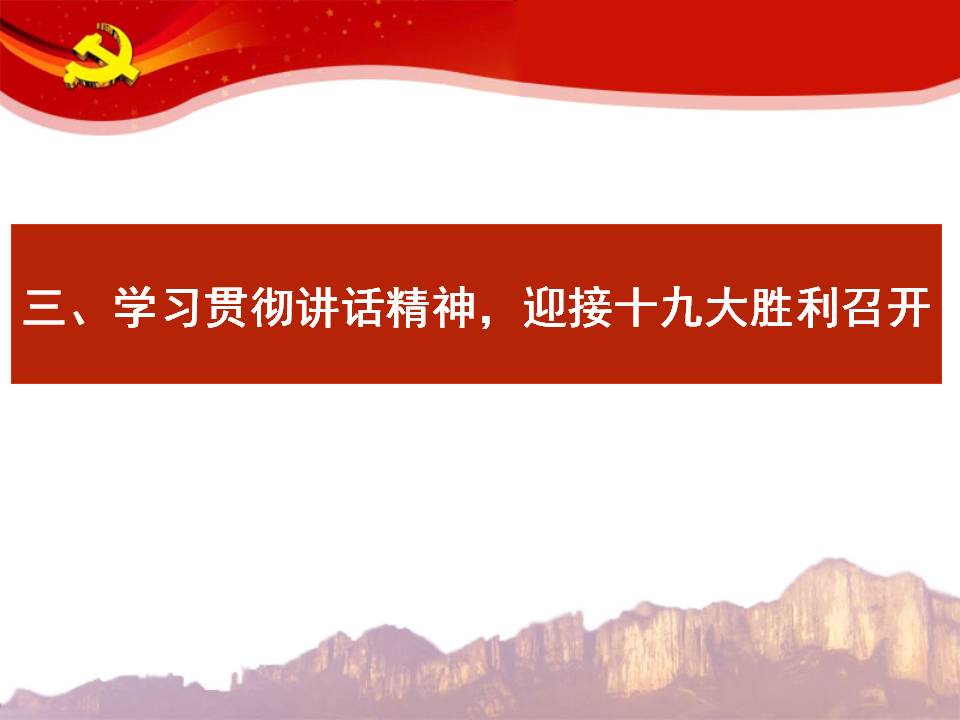 三、学习贯彻讲话精神，迎接十九大胜利召开